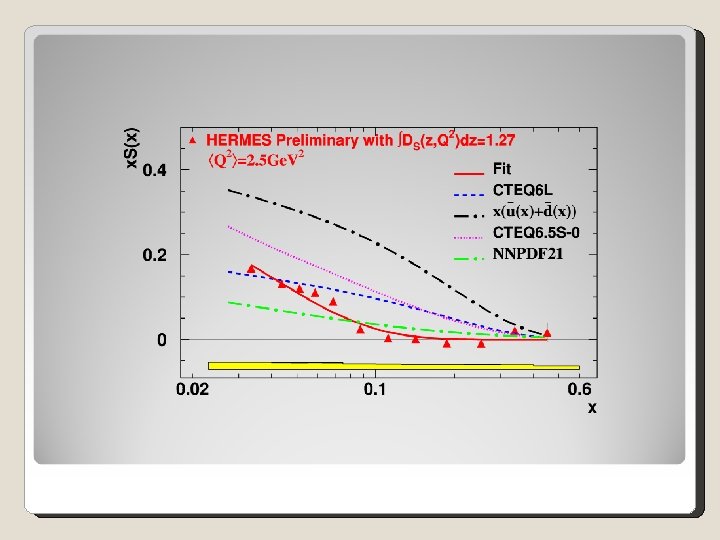 xS(x)

HERMES Preliminary with $\int D_S(z,Q^2)dz=1.27$
$\langle Q^2 \rangle=2.5GeV^2$

Fit
CTEQ6L
$x(\bar{u}(x)+\bar{d}(x))$
CTEQ6.5S-0
NNPDF21

0.4
0.2
0

0.02
0.1
0.6
x